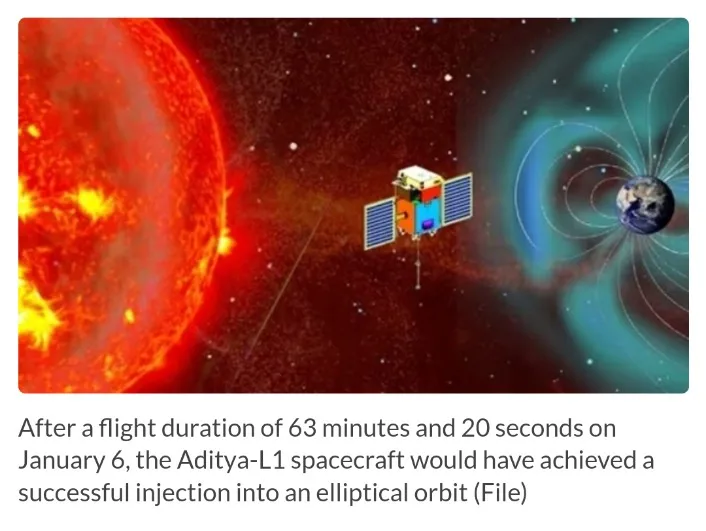 After a flight duration of 63 minutes and 20 seconds on January 6, the Aditya-L1 spacecraft would have achieved a successful injection into an elliptical orbit (File)